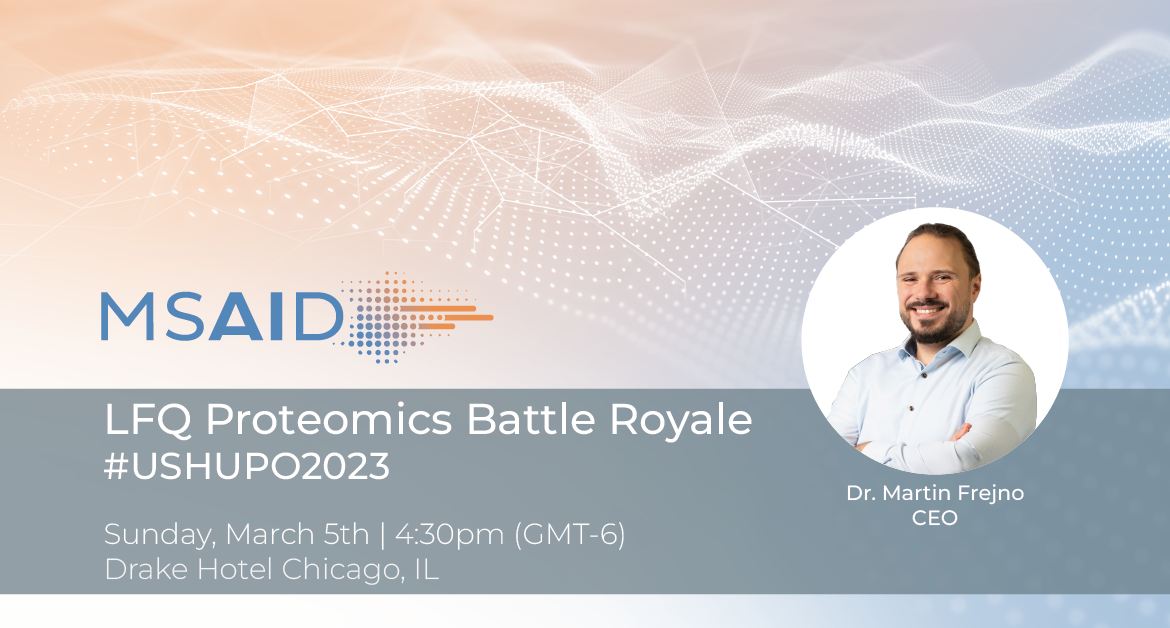 MSAID

LFQ Proteomics Battle Royale
#USHUPO2023

Sunday, March 5th | 4:30pm (GMT-6)
Drake Hotel Chicago, IL

Dr. Martin Frejno
CEO